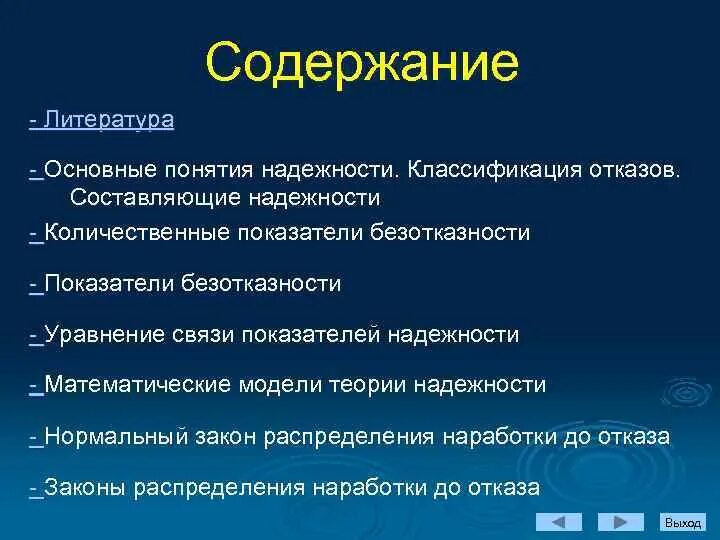 Содержание

- Литература

- Основные понятия надежности. Классификация отказов. Составляющие надежности

- Количественные показатели безотказности

- Показатели безотказности

- Уравнение связи показателей надежности

- Математические модели теории надежности

- Нормальный закон распределения наработки до отказа

- Законы распределения наработки до отказа

Выход